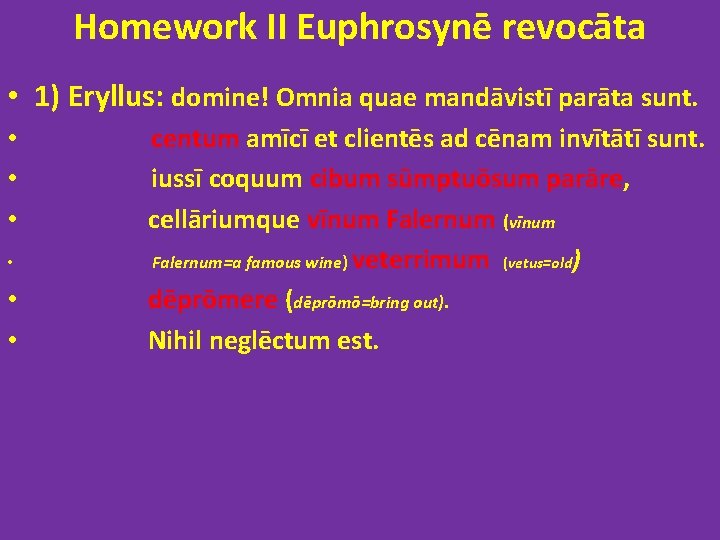 Homework II Euphrosynē revocāta

• 1) Eryllus: domine! Omnia quae mandāvistī parāta sunt.
• centum amīcī et clientēs ad cēnam invītātī sunt.
• iussī coquum cibum sūmptuōsum parāre,
• cellāriumque vīnum Falernum (vīnum
• Falernum=a famous wine) veterrimum (vetus=old)
• dēprōmere (dēprōmō=bring out).
• Nihil neglēctum est.